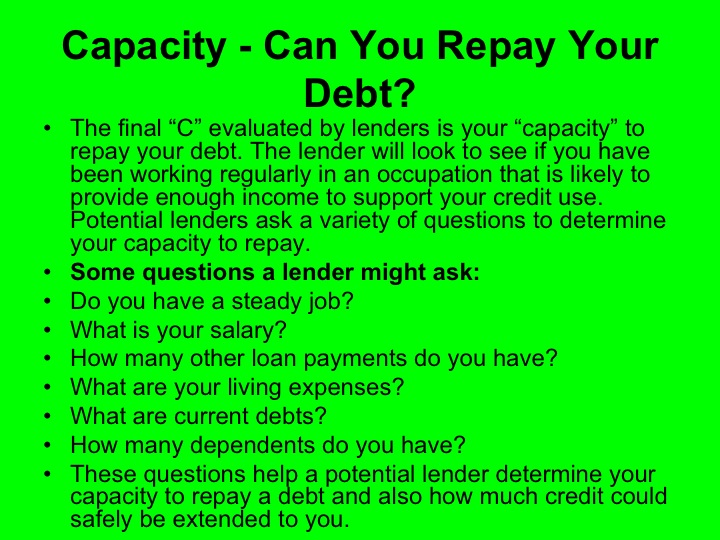 Capacity - Can You Repay Your Debt?

• The final “C” evaluated by lenders is your “capacity” to repay your debt. The lender will look to see if you have been working regularly in an occupation that is likely to provide enough income to support your credit use. Potential lenders ask a variety of questions to determine your capacity to repay.
• Some questions a lender might ask:
• Do you have a steady job?
• What is your salary?
• How many other loan payments do you have?
• What are your living expenses?
• What are current debts?
• How many dependents do you have?
• These questions help a potential lender determine your capacity to repay a debt and also how much credit could safely be extended to you.